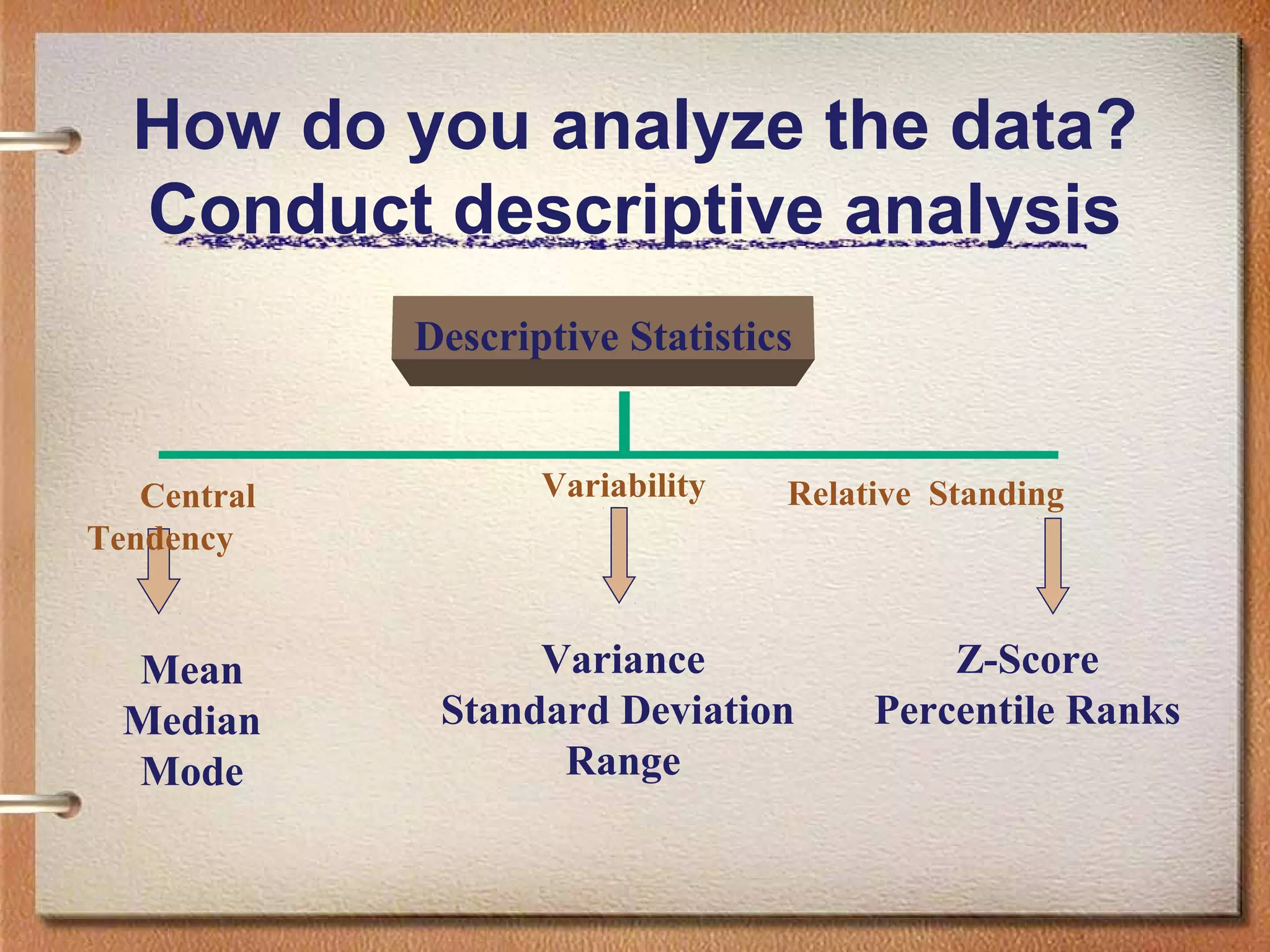 How do you analyze the data?
Conduct descriptive analysis

Descriptive Statistics

Central Tendency

Variability

Relative Standing

Mean
Median
Mode

Variance
Standard Deviation
Range

Z-Score
Percentile Ranks